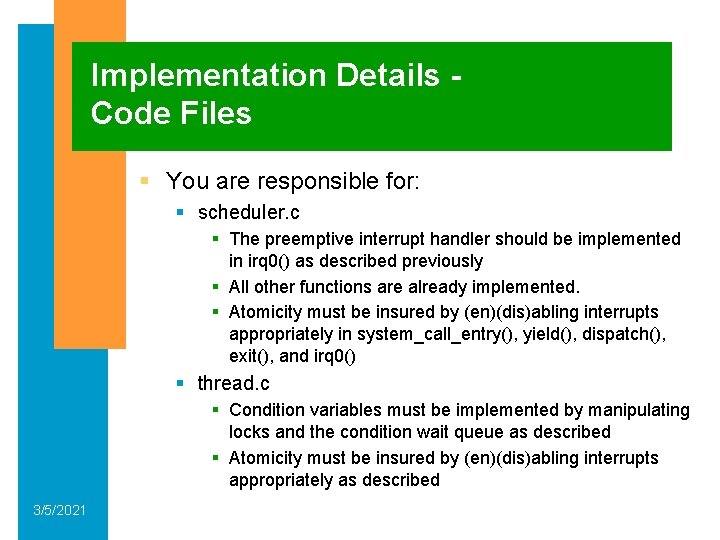 Implementation Details - Code Files

You are responsible for:

scheduler.c

The preemptive interrupt handler should be implemented in irq0() as described previously

All other functions are already implemented.

Atomicity must be insured by (en)(dis)abling interrupts appropriately in system_call_entry(), yield(), dispatch(), exit(), and irq0()

thread.c

Condition variables must be implemented by manipulating locks and the condition wait queue as described

Atomicity must be insured by (en)(dis)abling interrupts appropriately as described

3/5/2021